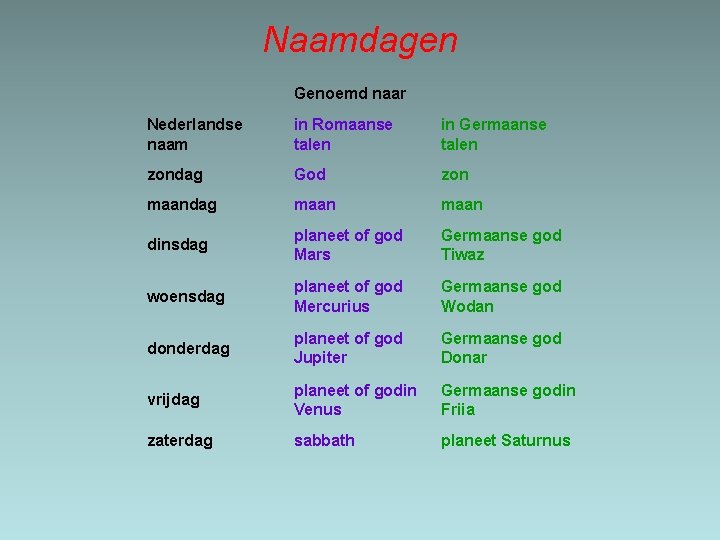 Naamdagen

| | Genoemd naar | |
|---|---|---|
| Nederlandse naam | in Romaanse talen | in Germaanse talen |
| zondag | God | zon |
| maandag | maan | maan |
| dinsdag | planeet of god Mars | Germaanse god Tiwaz |
| woensdag | planeet of god Mercurius | Germaanse god Wodan |
| donderdag | planeet of god Jupiter | Germaanse god Donar |
| vrijdag | planeet of godin Venus | Germaanse godin Friia |
| zaterdag | sabbath | planeet Saturnus |